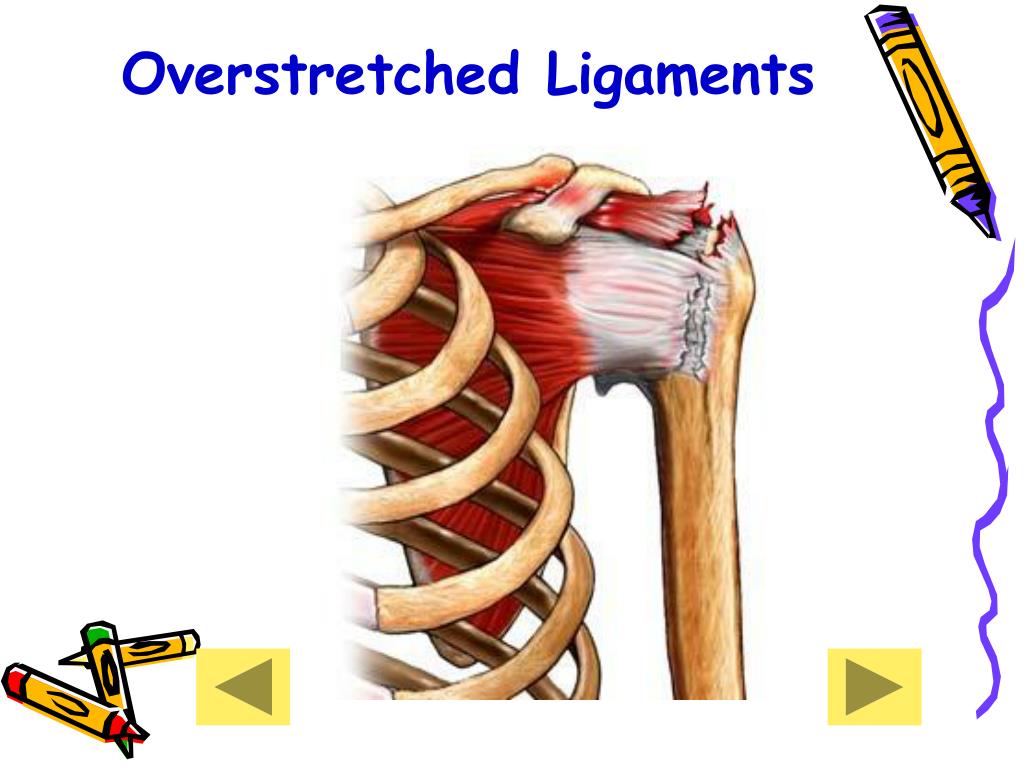 Overstretched Ligaments